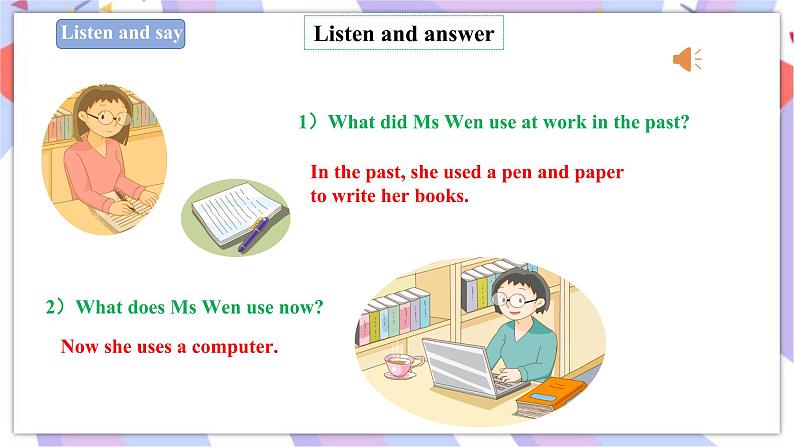 Listen and say

Listen and answer

1）What did Ms Wen use at work in the past?

In the past, she used a pen and paper to write her books.

2）What does Ms Wen use now?

Now she uses a computer.